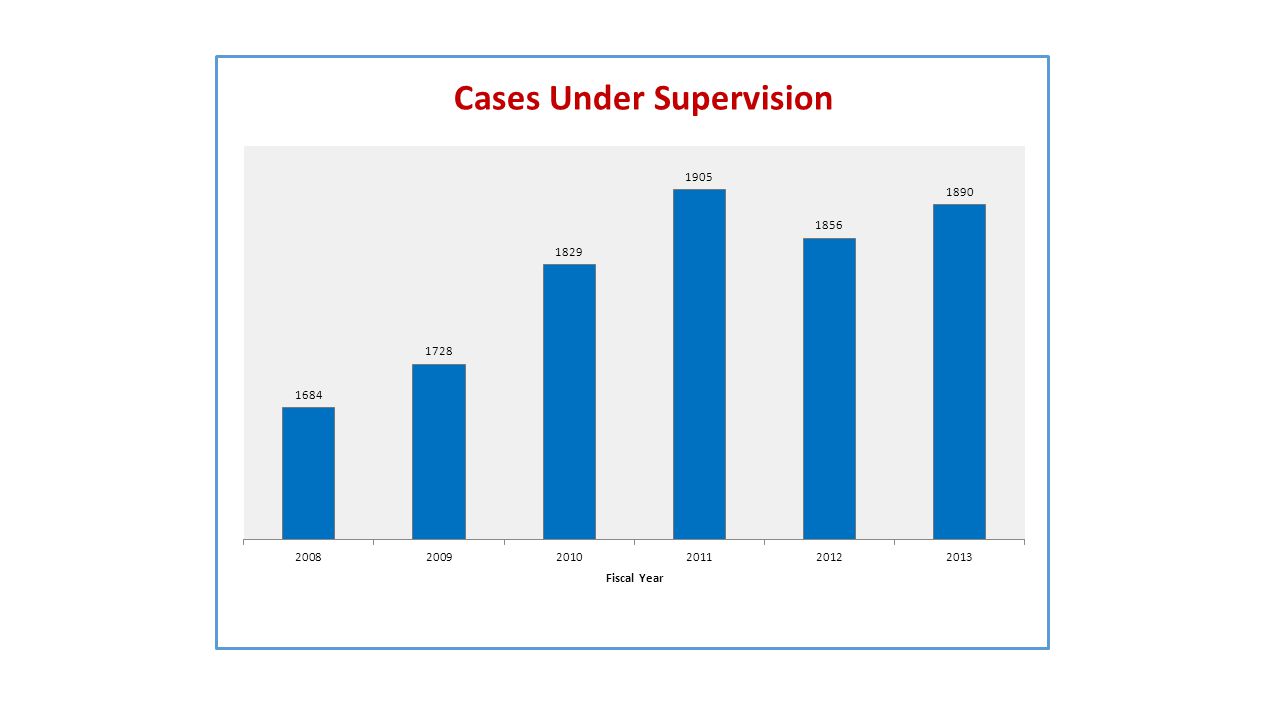 Cases Under Supervision

1684
1728
1829
1905
1856
1890

2008
2009
2010
2011
2012
2013

Fiscal Year